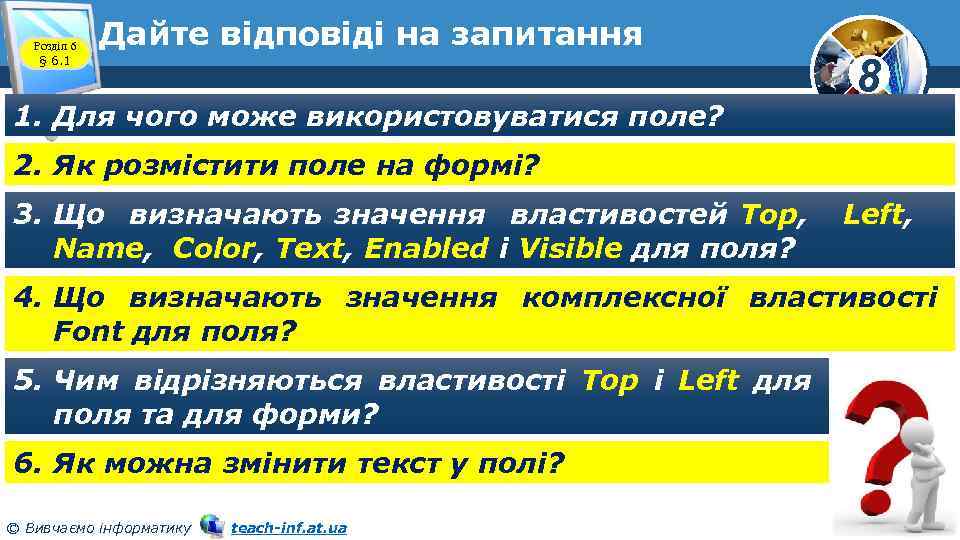 Розділ 6
§ 6.1

Дайте відповіді на запитання

8

1. Для чого може використовуватися поле?

2. Як розмістити поле на формі?

3. Що визначають значення властивостей Top, Left, Name, Color, Text, Enabled і Visible для поля?

4. Що визначають значення комплексної властивості Font для поля?

5. Чим відрізняються властивості Top і Left для поля та для форми?

6. Як можна змінити текст у полі?

© Вивчаємо інформатику teach-inf.at.ua